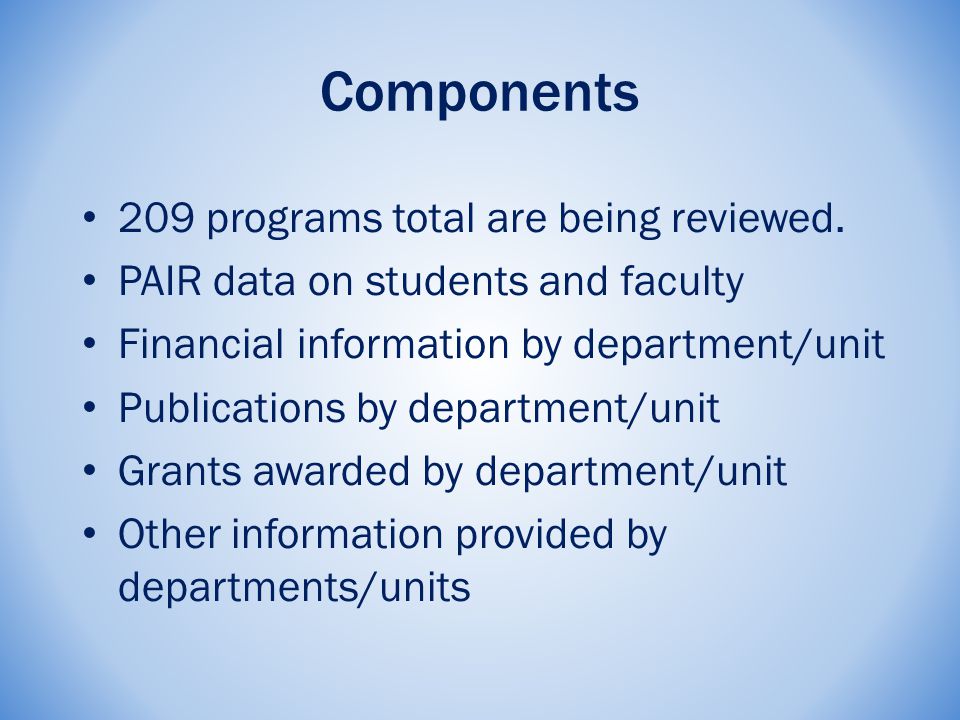 Components

• 209 programs total are being reviewed.
• PAIR data on students and faculty
• Financial information by department/unit
• Publications by department/unit
• Grants awarded by department/unit
• Other information provided by departments/units